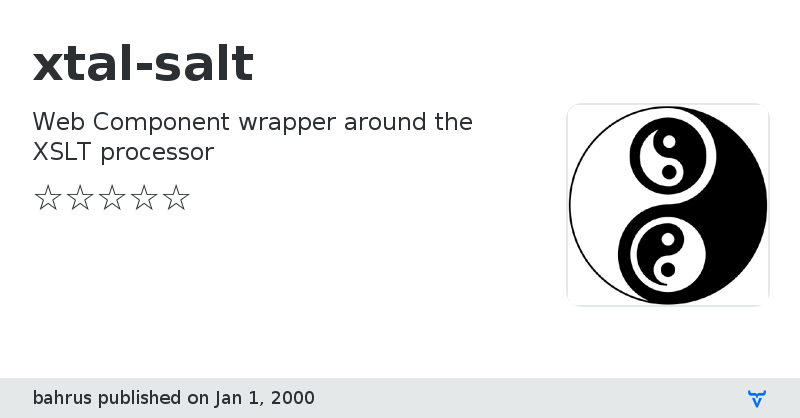 xtal-salt

Web Component wrapper around the XSLT processor

☆☆☆☆☆

bahrus published on Jan 1, 2000